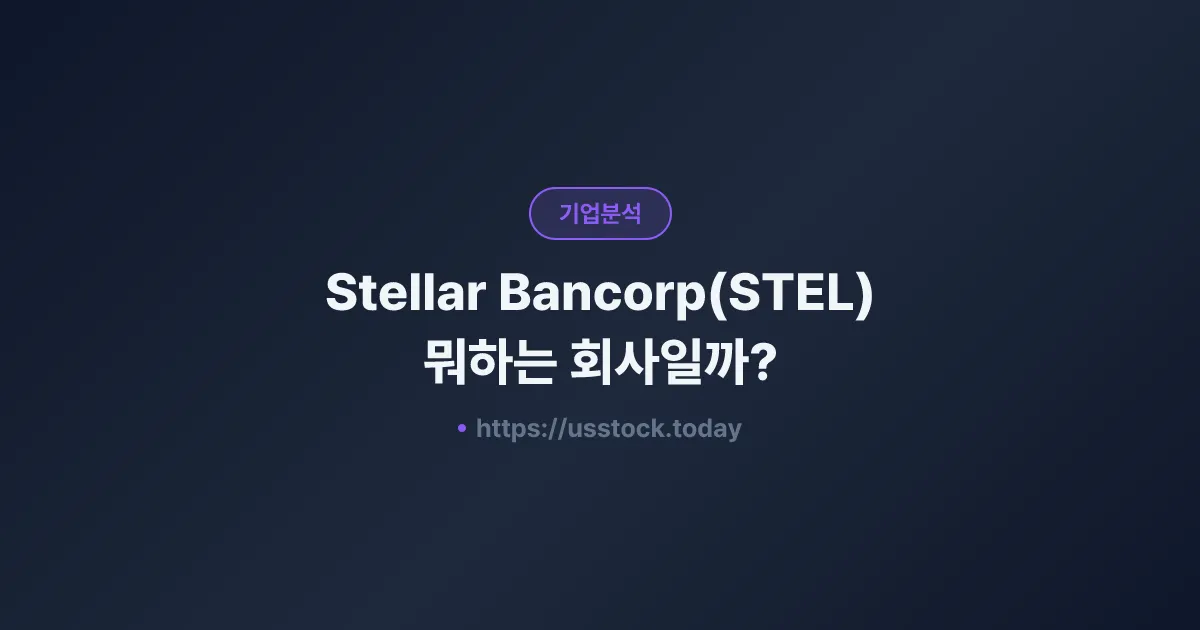 기업분석

Stellar Bancorp(STEL)
뭐하는 회사일까?

• https://usstock.today